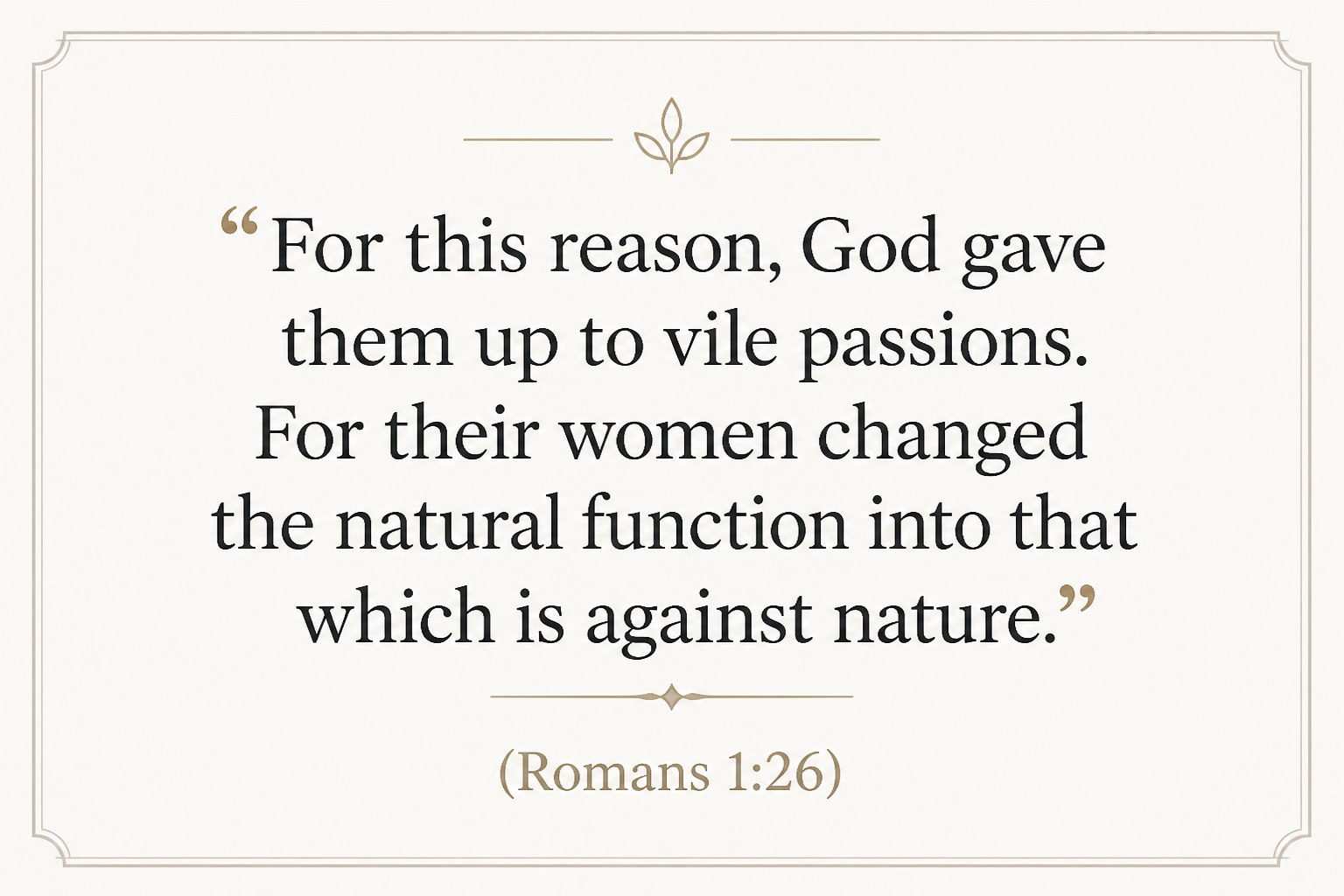 “For this reason, God gave them up to vile passions. For their women changed the natural function into that which is against nature.”

(Romans 1:26)